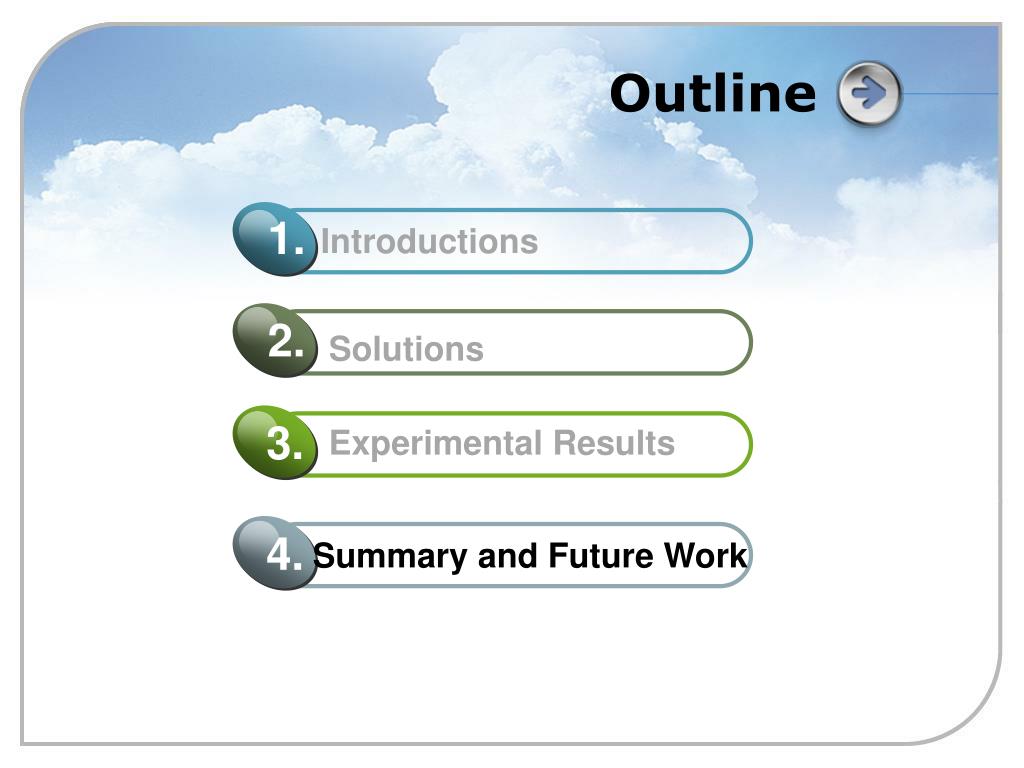 Outline

1. Introductions

2. Solutions

3. Experimental Results

4. Summary and Future Work